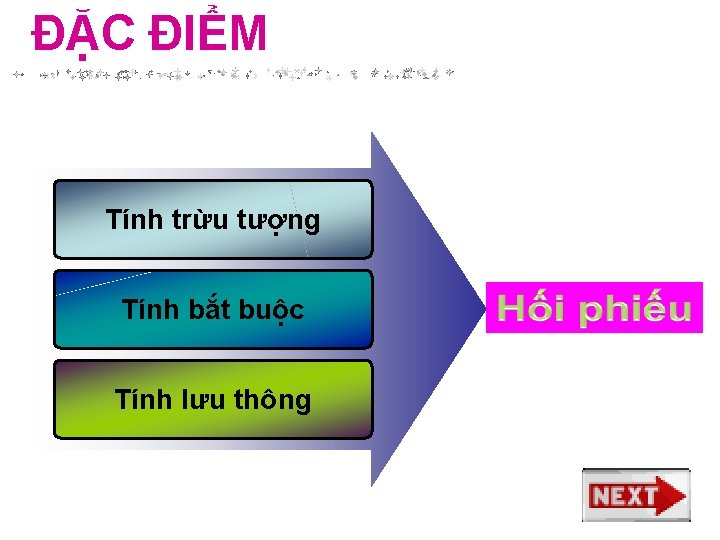 ĐẶC ĐIỂM

Tính trừu tượng

Tính bắt buộc

Tính lưu thông

Hối phiếu

NEXT